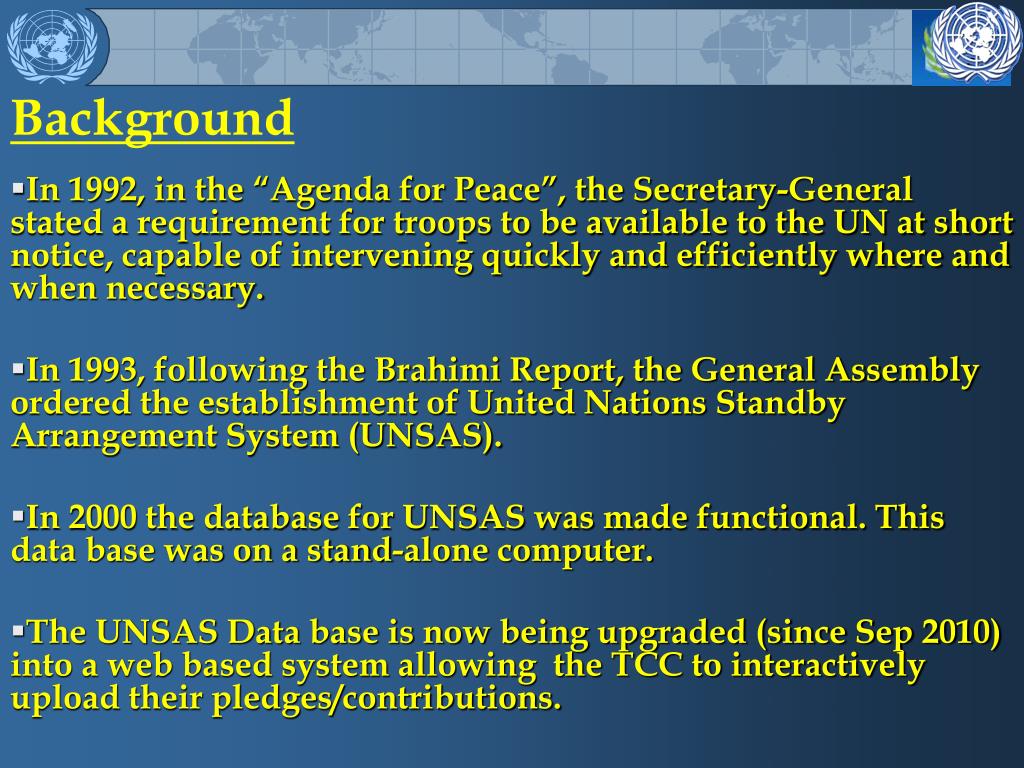 Background

▪In 1992, in the “Agenda for Peace”, the Secretary-General stated a requirement for troops to be available to the UN at short notice, capable of intervening quickly and efficiently where and when necessary.

▪In 1993, following the Brahimi Report, the General Assembly ordered the establishment of United Nations Standby Arrangement System (UNSAS).

▪In 2000 the database for UNSAS was made functional. This data base was on a stand-alone computer.

▪The UNSAS Data base is now being upgraded (since Sep 2010) into a web based system allowing  the TCC to interactively upload their pledges/contributions.